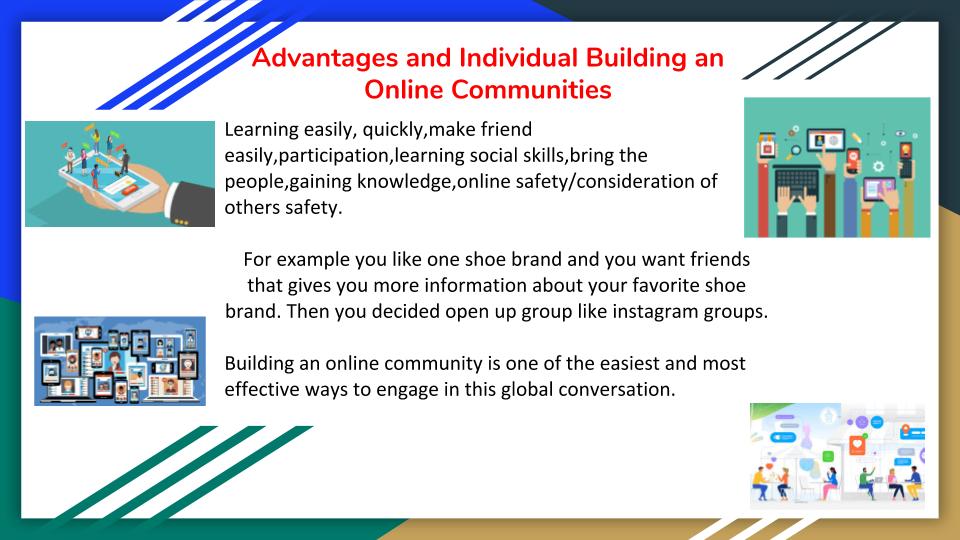 Advantages and Individual Building an Online Communities

Learning easily, quickly,make friend easily,participation,learning social skills,bring the people,gaining knowledge,online safety/consideration of others safety.

For example you like one shoe brand and you want friends that gives you more information about your favorite shoe brand. Then you decided open up group like instagram groups.

Building an online community is one of the easiest and most effective ways to engage in this global conversation.